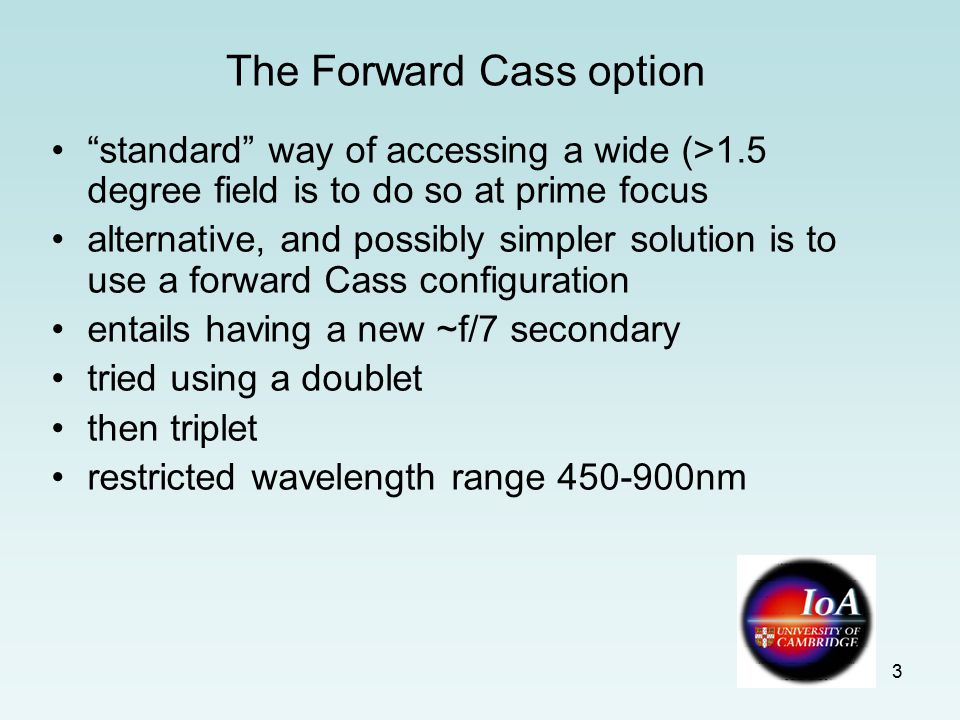 The Forward Cass option

• “standard” way of accessing a wide (>1.5 degree field is to do so at prime focus
• alternative, and possibly simpler solution is to use a forward Cass configuration
• entails having a new ~f/7 secondary
• tried using a doublet
• then triplet
• restricted wavelength range 450-900nm

IoA
UNIVERSITY OF CAMBRIDGE

3